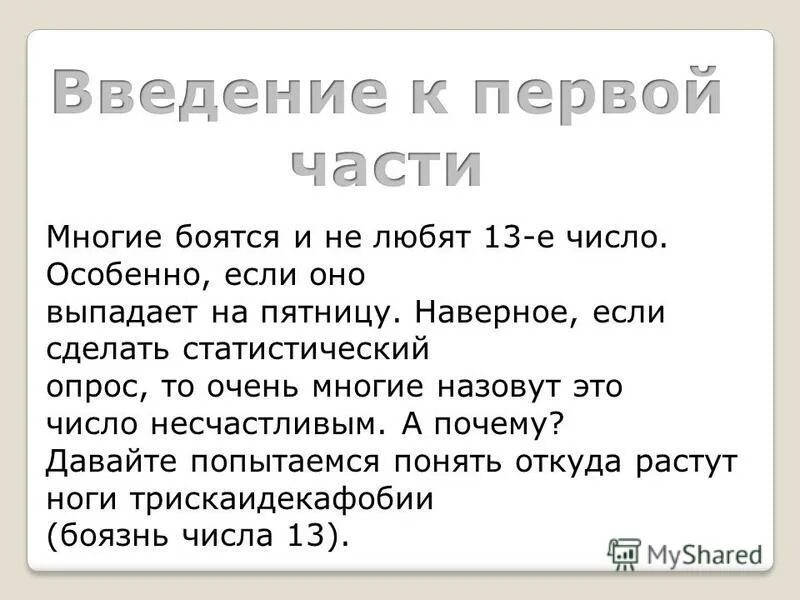 Введение к первой части

Многие боятся и не любят 13-е число. Особенно, если оно выпадает на пятницу. Наверное, если сделать статистический опрос, то очень многие назовут это число несчастливым. А почему? Давайте попытаемся понять откуда растут ноги трискаидекафобии (боязнь числа 13).

MyShared